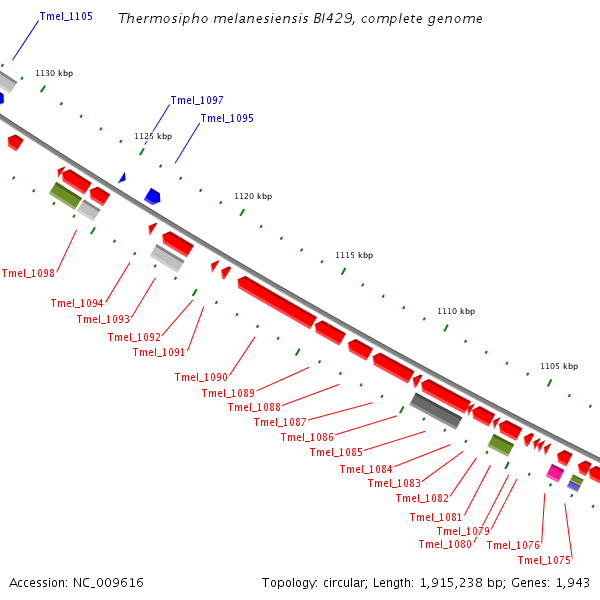 Thermosipho melanesiensis BI429, complete genome

Tmel_1105

1130 kbp

Tmel_1097

Tmel_1095

1125 kbp

1120 kbp

1115 kbp

1110 kbp

1105 kbp

Tmel_1098

Tmel_1094

Tmel_1093

Tmel_1092

Tmel_1091

Tmel_1090

Tmel_1089

Tmel_1088

Tmel_1087

Tmel_1086

Tmel_1085

Tmel_1084

Tmel_1083

Tmel_1082

Tmel_1081

Tmel_1079

Tmel_1080

Tmel_1076

Tmel_1075

Accession: NC_009616

Topology: circular; Length: 1,915,238 bp; Genes: 1,943